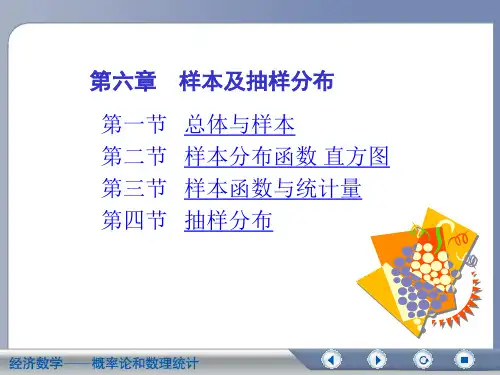 第六章　样本及抽样分布

第一节　总体与样本

第二节　样本分布函数 直方图

第三节　样本函数与统计量

第四节　抽样分布

经济数学——概率论和数理统计